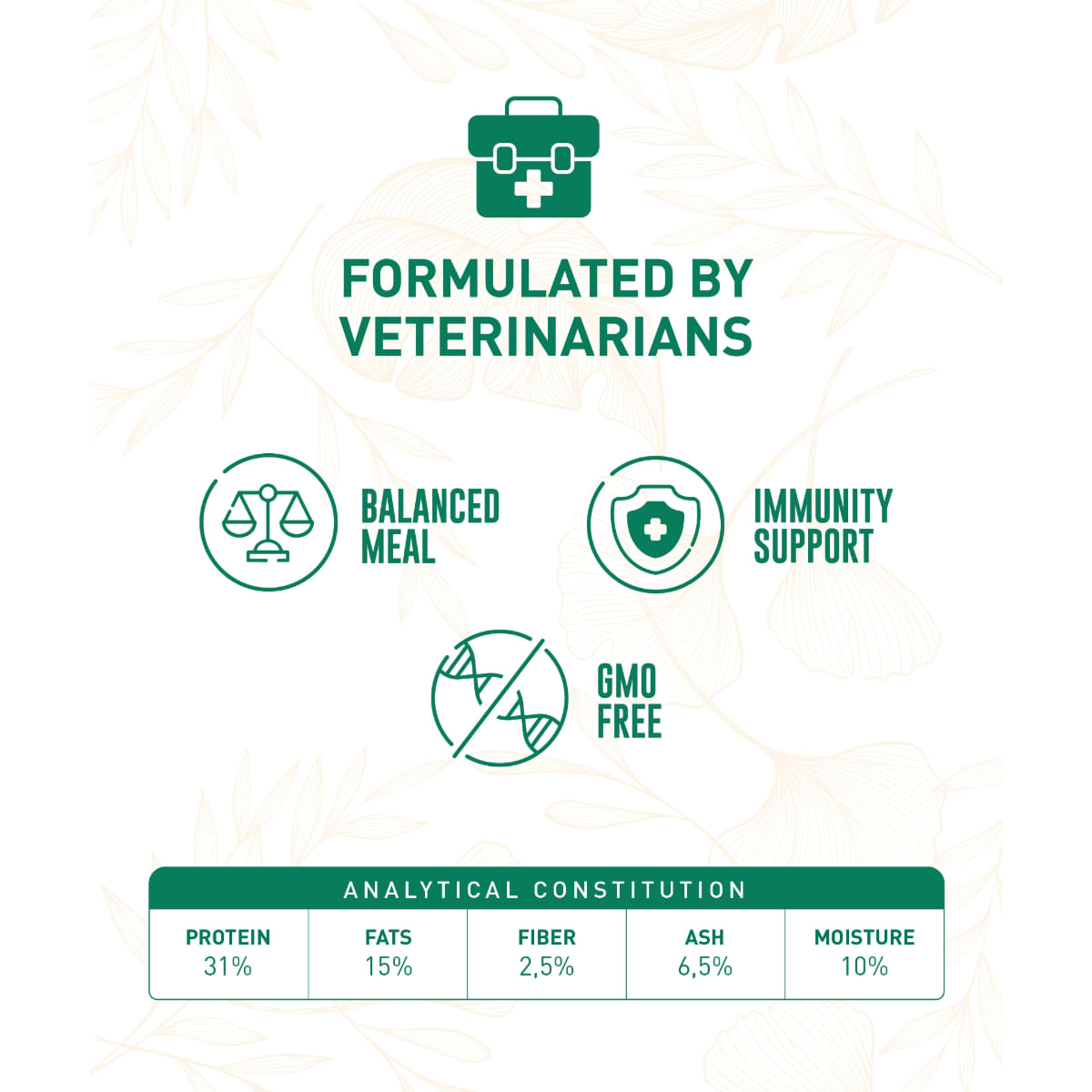 FORMULATED BY VETERINARIANS

BALANCED MEAL

IMMUNITY SUPPORT

GMO FREE

ANALYTICAL CONSTITUTION

| PROTEIN | FATS | FIBER | ASH | MOISTURE |
|---|---|---|---|---|
| 31% | 15% | 2,5% | 6,5% | 10% |